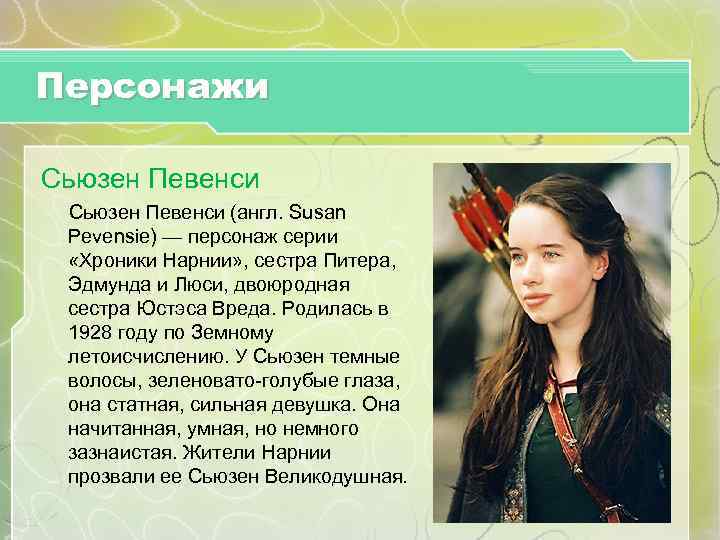 Персонажи

Сьюзен Певенси

Сьюзен Певенси (англ. Susan Pevensie) — персонаж серии «Хроники Нарнии», сестра Питера, Эдмунда и Люси, двоюродная сестра Юстэса Вреда. Родилась в 1928 году по Земному летоисчислению. У Сьюзен темные волосы, зеленовато-голубые глаза, она статная, сильная девушка. Она начитанная, умная, но немного зазнаистая. Жители Нарнии прозвали ее Сьюзен Великодушная.